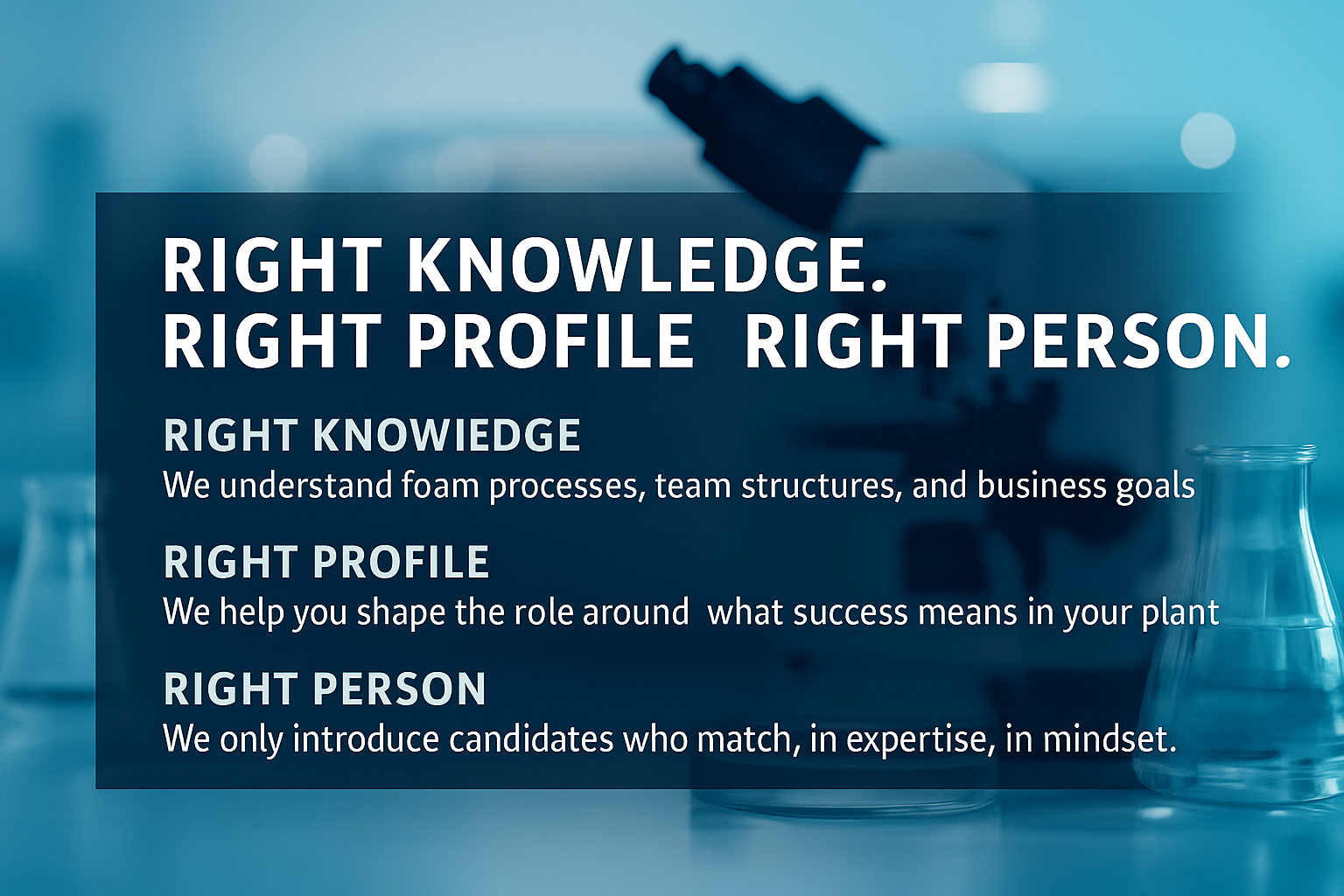 RIGHT KNOWLEDGE.
RIGHT PROFILE RIGHT PERSON.

RIGHT KNOWIEDGE
We understand foam processes, team structures, and business goals

RIGHT PROFILE
We help you shape the role around what success means in your plant

RIGHT PERSON
We only introduce candidates who match, in expertise, in mindset.